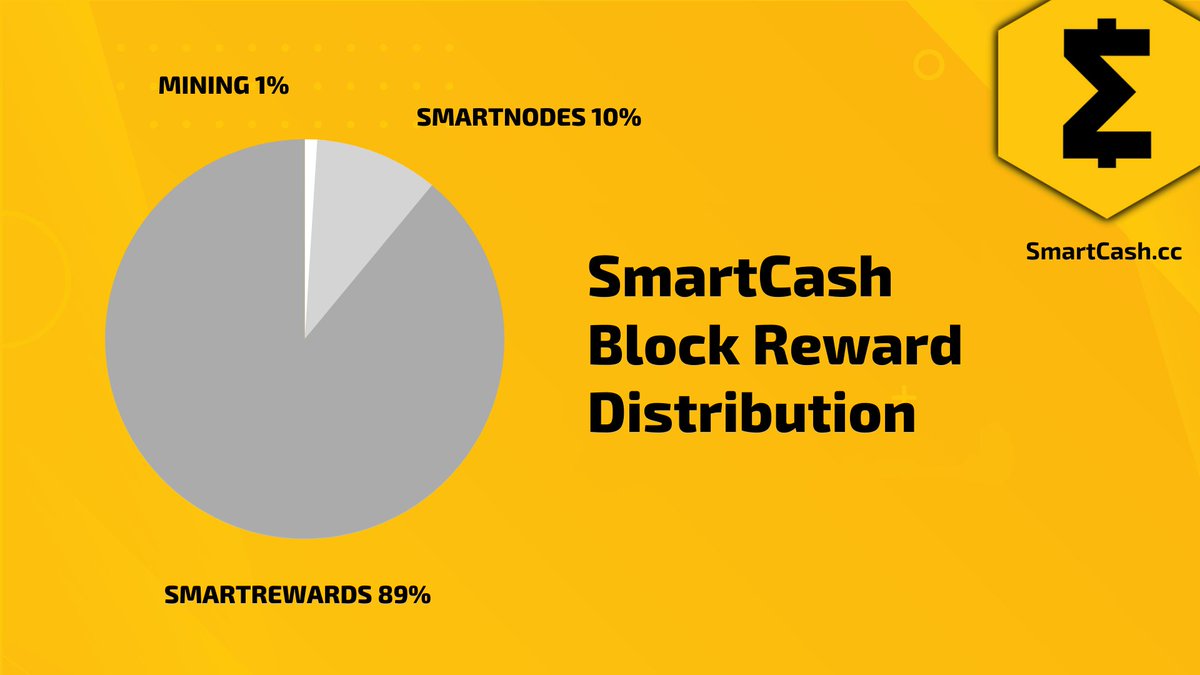 MINING 1%

SMARTNODES 10%

SMARTREWARDS 89%

SmartCash Block Reward Distribution

SmartCash.cc